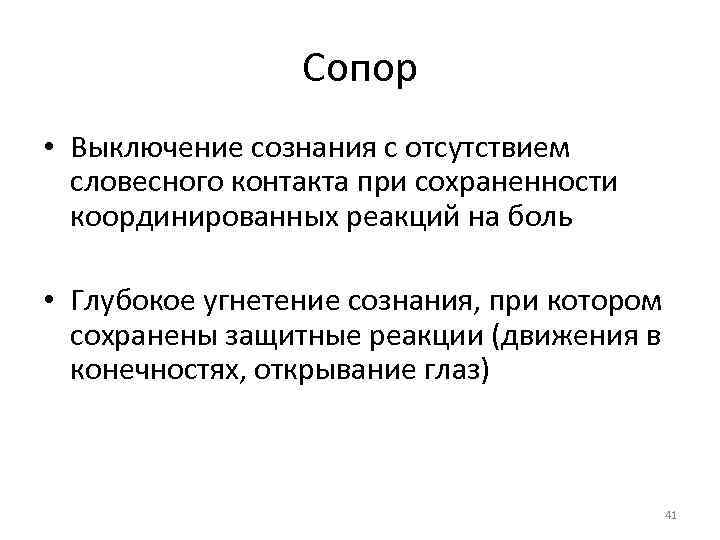 Сопор

• Выключение сознания с отсутствием словесного контакта при сохраненности координированных реакций на боль

• Глубокое угнетение сознания, при котором сохранены защитные реакции (движения в конечностях, открывание глаз)

41